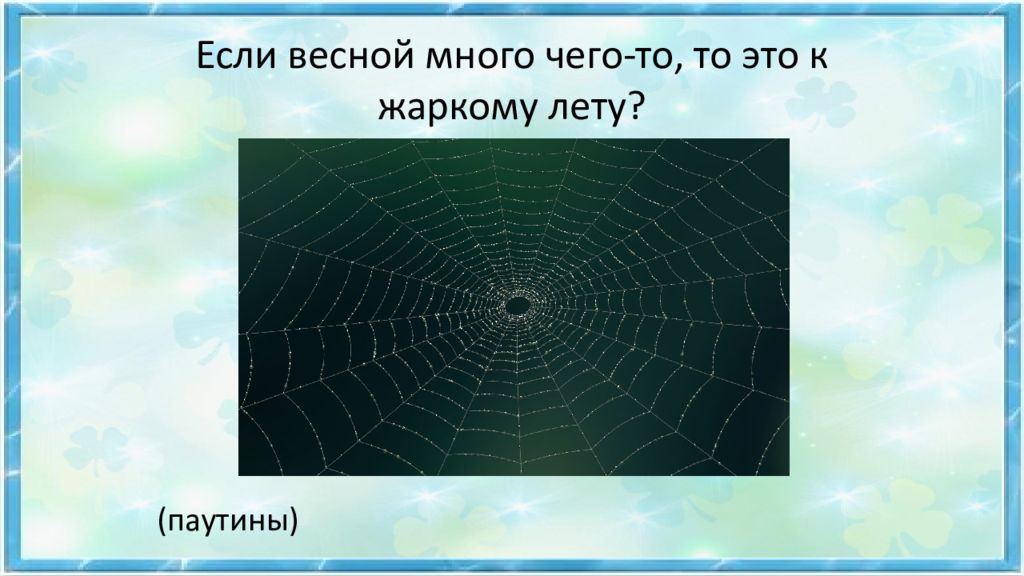 Если весной много чего-то, то это к жаркому лету?

(паутины)